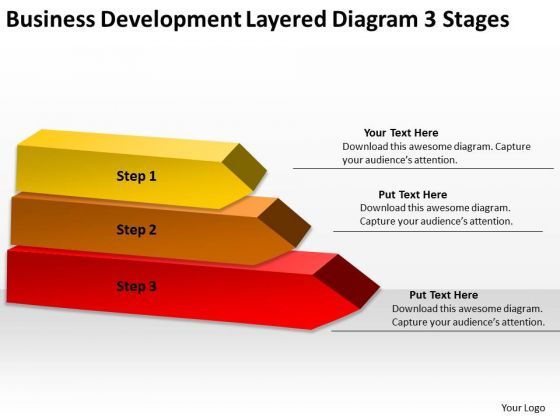 Business Development Layered Diagram 3 Stages

Step 1

Step 2

Step 3

Your Text Here
Download this awesome diagram. Capture your audience's attention.

Put Text Here
Download this awesome diagram. Capture your audience's attention.

Put Text Here
Download this awesome diagram. Capture your audience's attention.

Your Logo